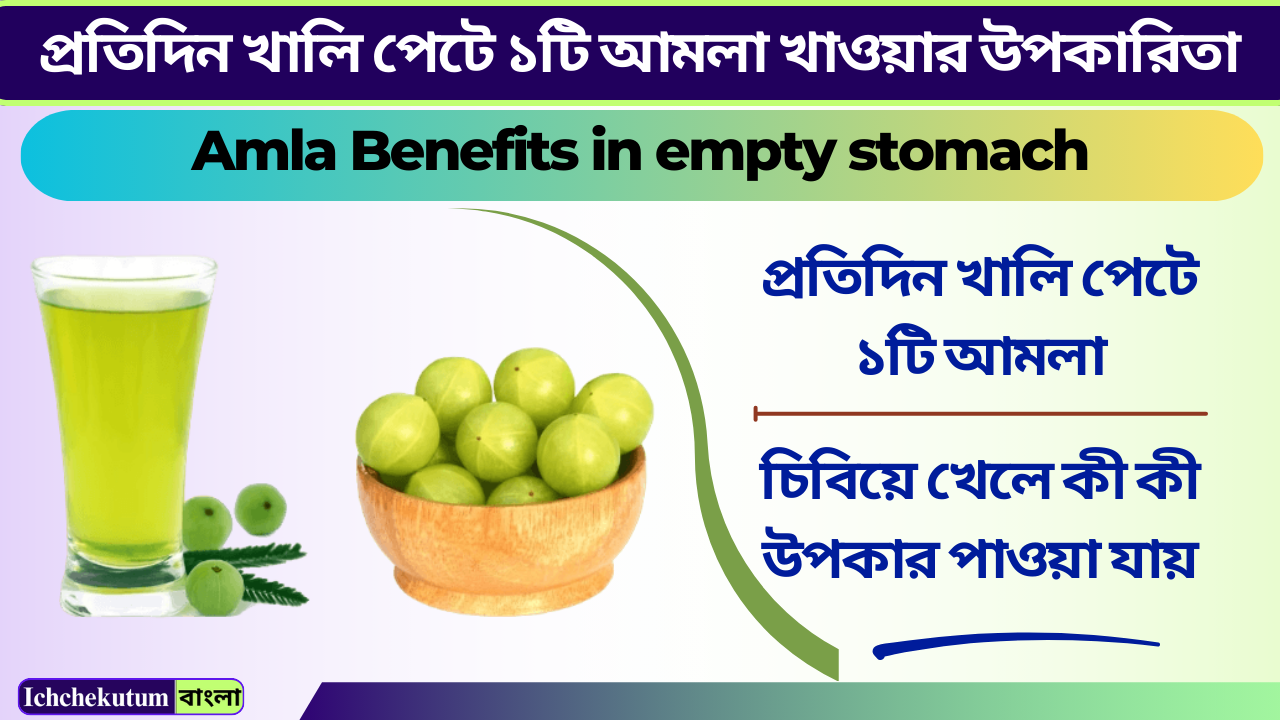 প্রতিদিন খালি পেটে ১টি আমলা খাওয়ার উপকারিতা

Amla Benefits in empty stomach

প্রতিদিন খালি পেটে ১টি আমলা

চিবিয়ে খেলে কী কী উপকার পাওয়া যায়

Ichchekutum বাংলা